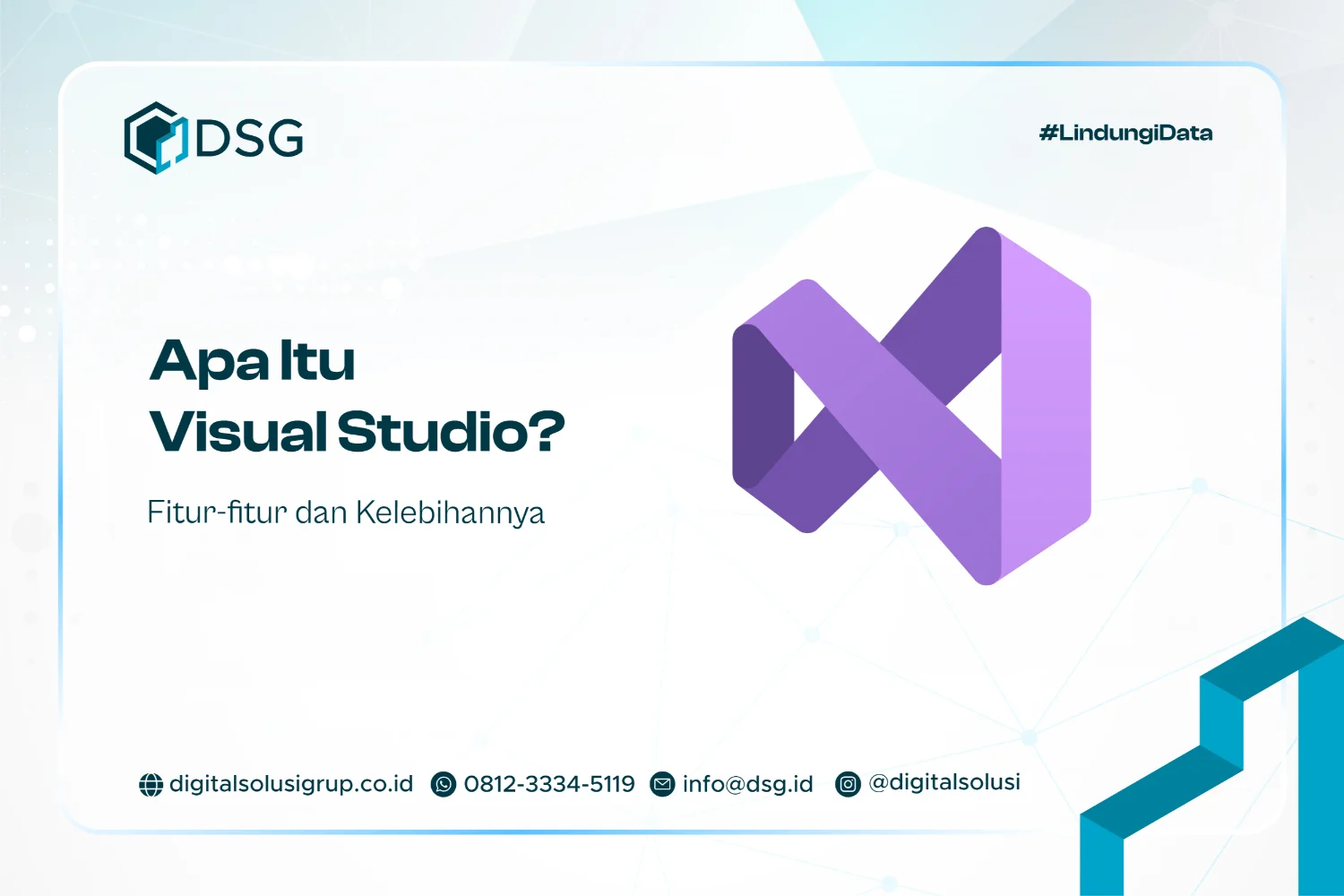 DSG

#LindungiData

Apa Itu Visual Studio?

Fitur-fitur dan Kelebihannya

digitalsolusigrup.co.id 0812-3334-5119 info@dsg.id @digitalsolusi